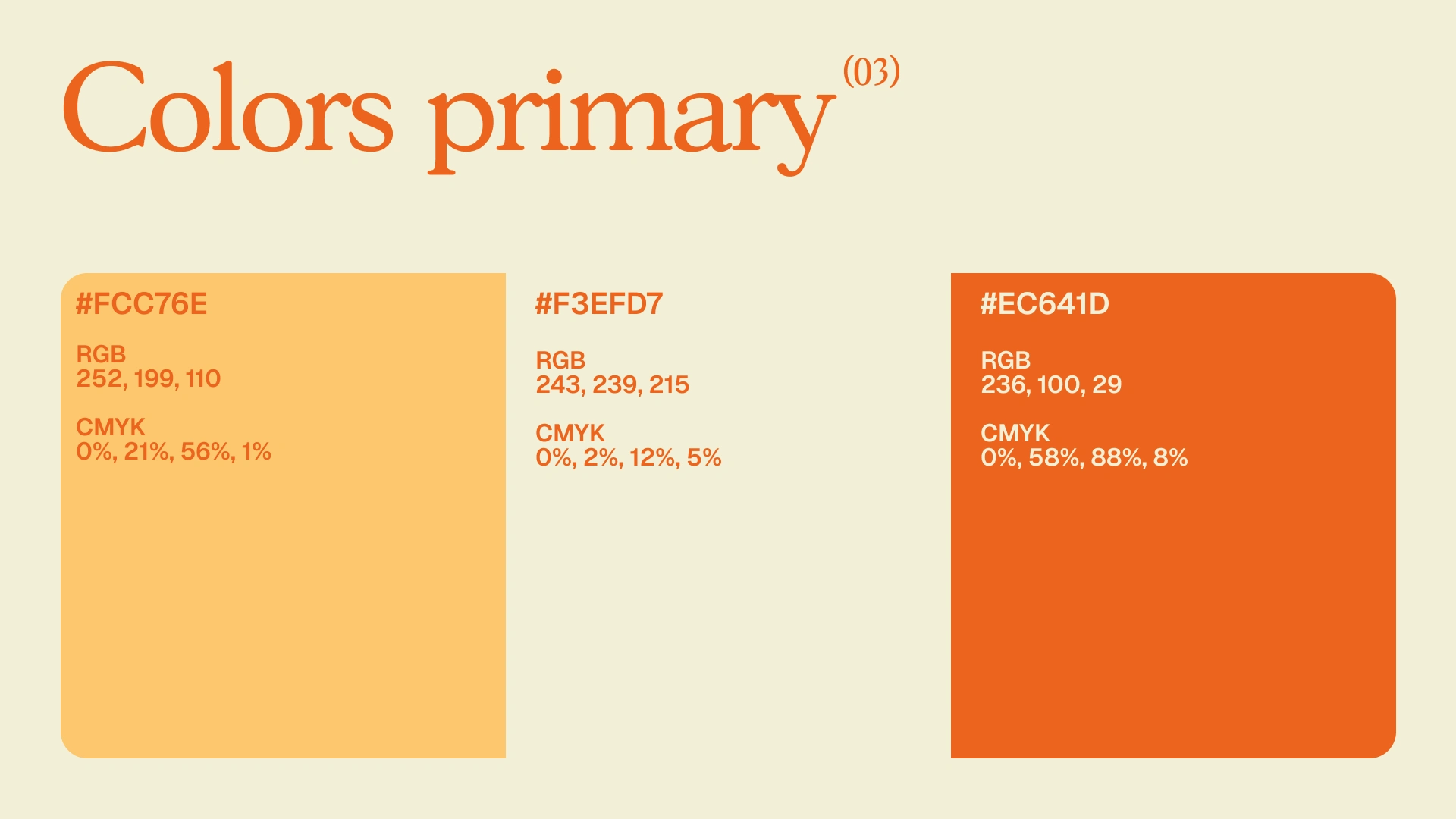 Colors primary (03)

#FCC76E

RGB
252, 199, 110

CMYK
0%, 21%, 56%, 1%

#F3EFD7

RGB
243, 239, 215

CMYK
0%, 2%, 12%, 5%

#EC641D

RGB
236, 100, 29

CMYK
0%, 58%, 88%, 8%